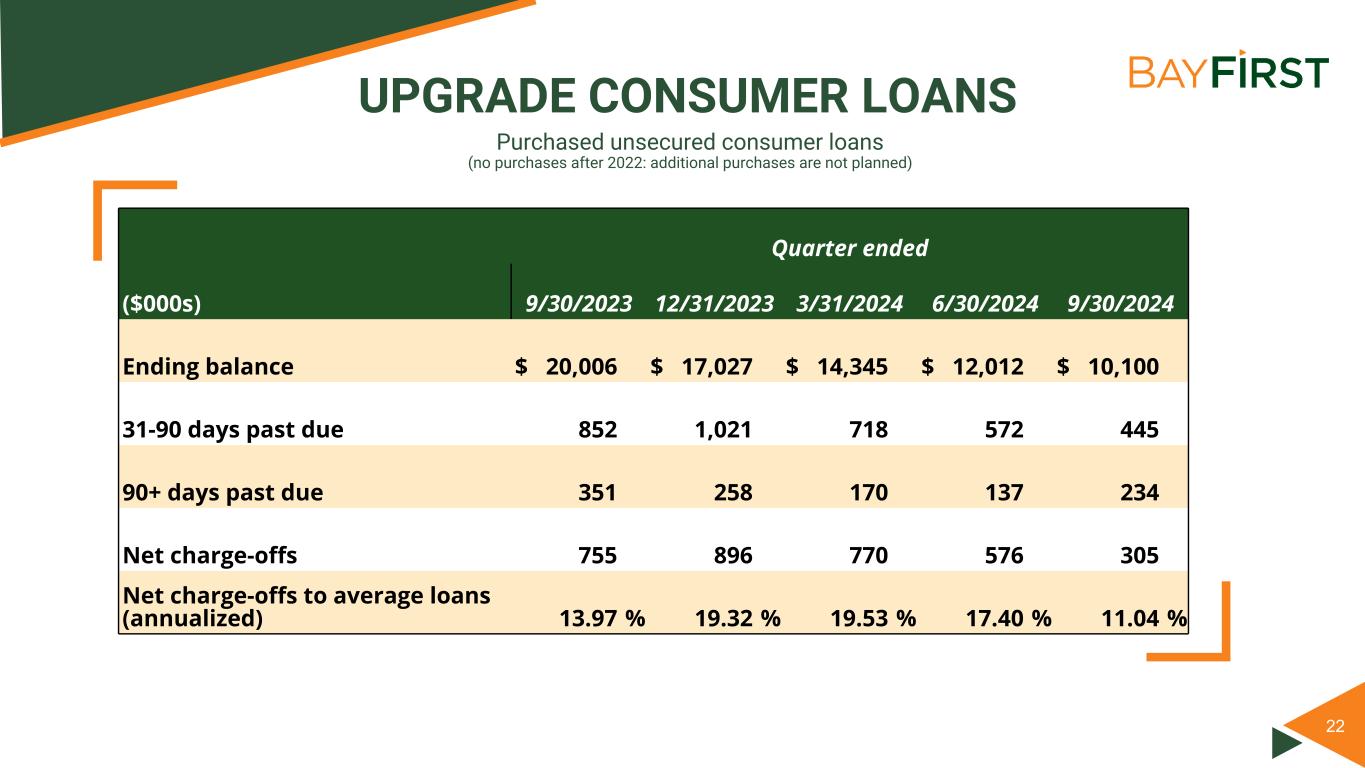 BAYFIRST

UPGRADE CONSUMER LOANS

Purchased unsecured consumer loans
(no purchases after 2022: additional purchases are not planned)

| | Quarter ended | | | | |
|---|---|---|---|---|---|
| ($000s) | 9/30/2023 | 12/31/2023 | 3/31/2024 | 6/30/2024 | 9/30/2024 |
| Ending balance | $ 20,006 | $ 17,027 | $ 14,345 | $ 12,012 | $ 10,100 |
| 31-90 days past due | 852 | 1,021 | 718 | 572 | 445 |
| 90+ days past due | 351 | 258 | 170 | 137 | 234 |
| Net charge-offs | 755 | 896 | 770 | 576 | 305 |
| Net charge-offs to average loans (annualized) | 13.97 % | 19.32 % | 19.53 % | 17.40 % | 11.04 % |

22